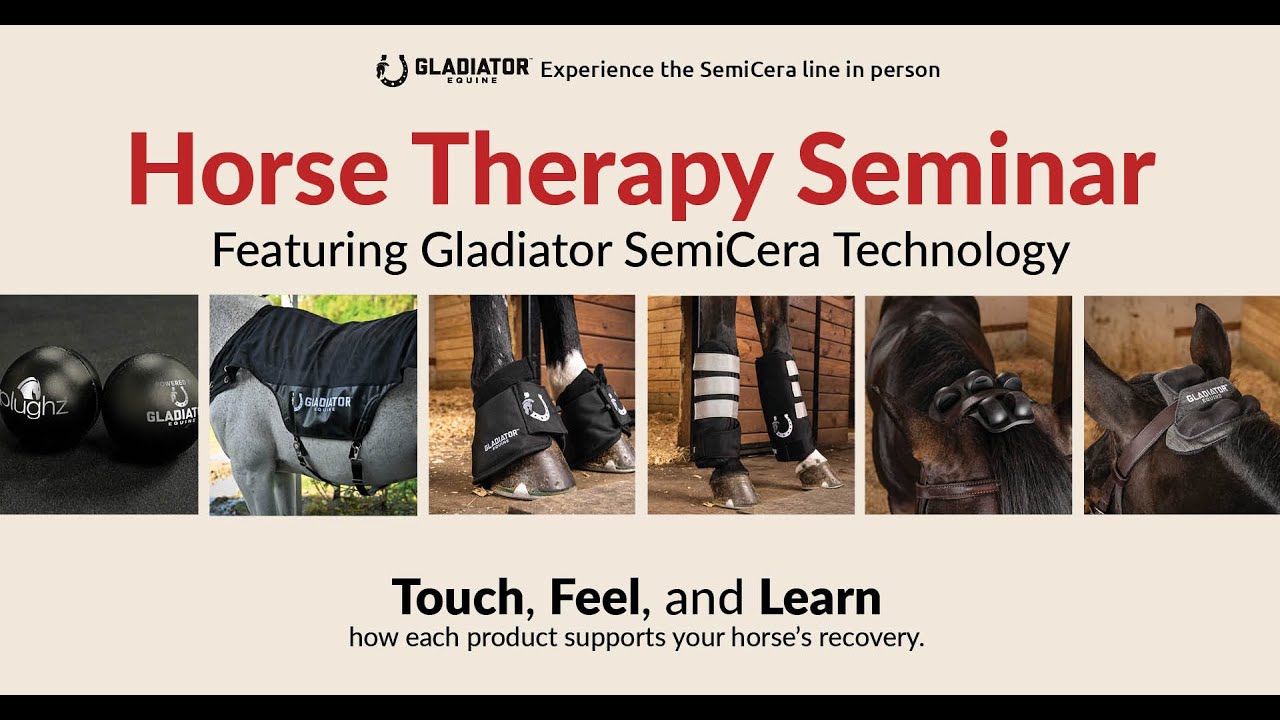 GLADIATOR EQUINE Experience the SemiCera line in person

Horse Therapy Seminar

Featuring Gladiator SemiCera Technology

plughz

POWERED BY GLADIATOR EQUINE

GLADIATOR EQUINE

GLADIATOR

GLADIATOR EQUINE

Touch, Feel, and Learn

how each product supports your horse's recovery.